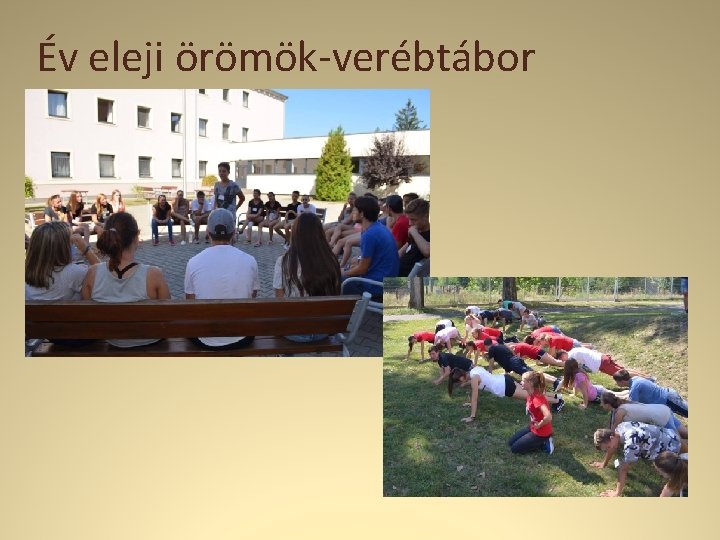 Év eleji örömök-verébtábor